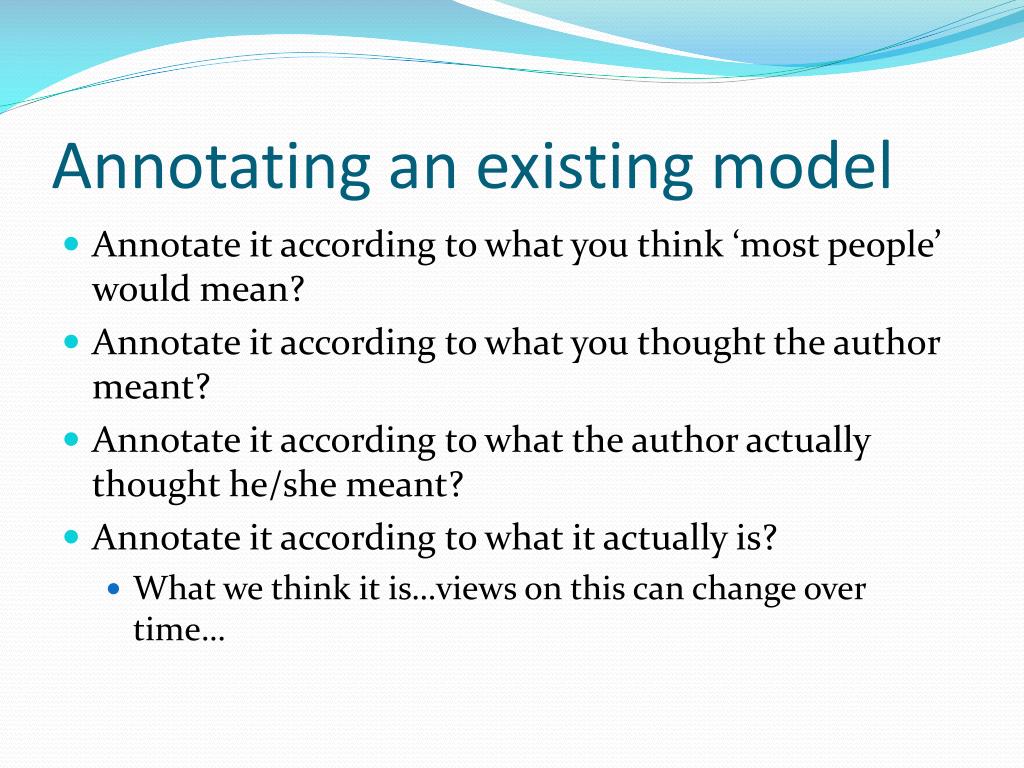 Annotating an existing model

- Annotate it according to what you think ‘most people’ would mean?
- Annotate it according to what you thought the author meant?
- Annotate it according to what the author actually thought he/she meant?
- Annotate it according to what it actually is?
  - What we think it is…views on this can change over time…